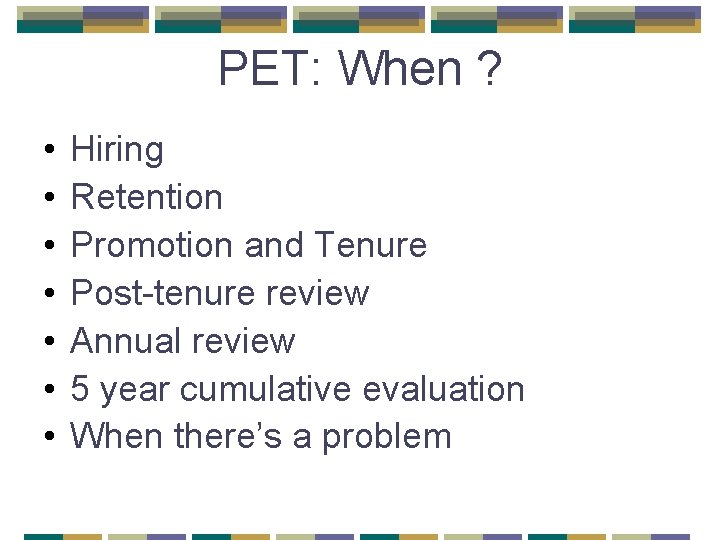 PET: When ?

• Hiring
• Retention
• Promotion and Tenure
• Post-tenure review
• Annual review
• 5 year cumulative evaluation
• When there's a problem